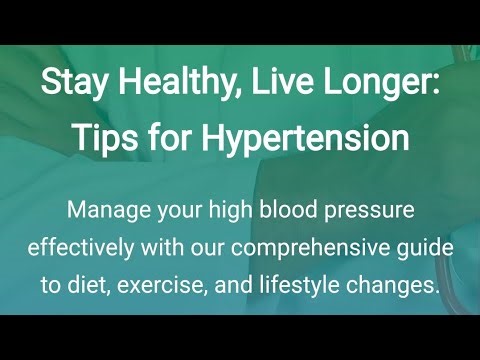 Stay Healthy, Live Longer: Tips for Hypertension

Manage your high blood pressure effectively with our comprehensive guide to diet, exercise, and lifestyle changes.